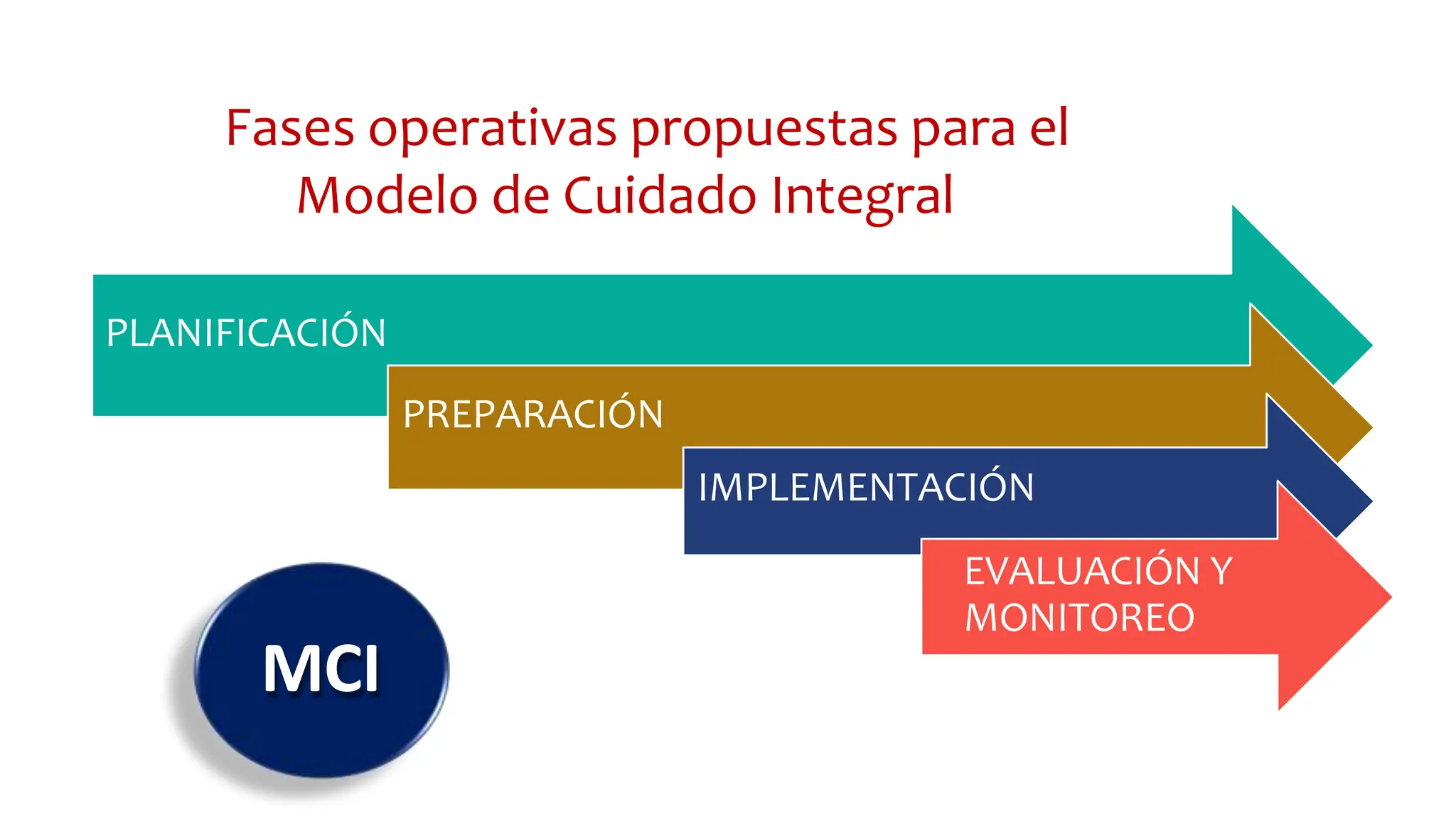 Fases operativas propuestas para el Modelo de Cuidado Integral

PLANIFICACIÓN

PREPARACIÓN

IMPLEMENTACIÓN

EVALUACIÓN Y MONITOREO

MCI